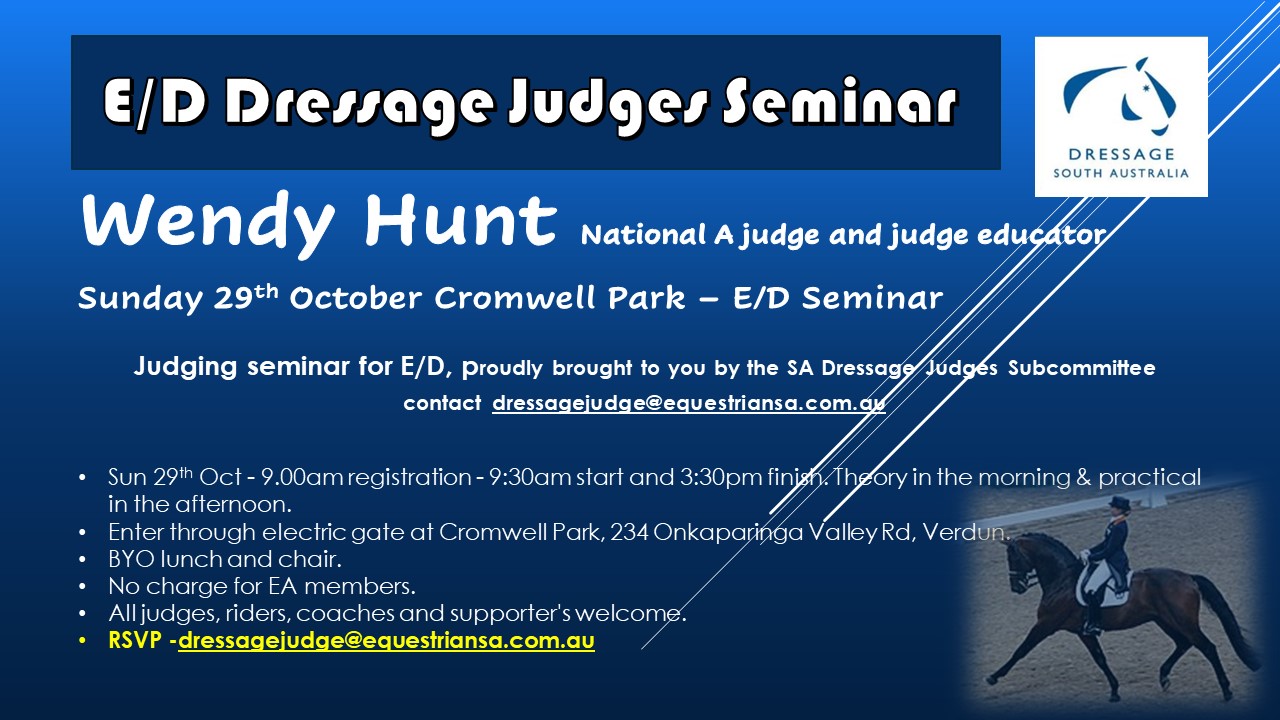 E/D Dressage Judges Seminar

DRESSAGE
SOUTH AUSTRALIA

Wendy Hunt National A judge and judge educator

Sunday 29$^{th}$ October Cromwell Park – E/D Seminar

Judging seminar for E/D, proudly brought to you by the SA Dressage Judges Subcommittee
contact dressagejudge@equestriansa.com.au

• Sun 29$^{th}$ Oct - 9.00am registration - 9:30am start and 3:30pm finish. Theory in the morning & practical in the afternoon.
• Enter through electric gate at Cromwell Park, 234 Onkaparinga Valley Rd, Verdun.
• BYO lunch and chair.
• No charge for EA members.
• All judges, riders, coaches and supporter's welcome.
• RSVP -dressagejudge@equestriansa.com.au